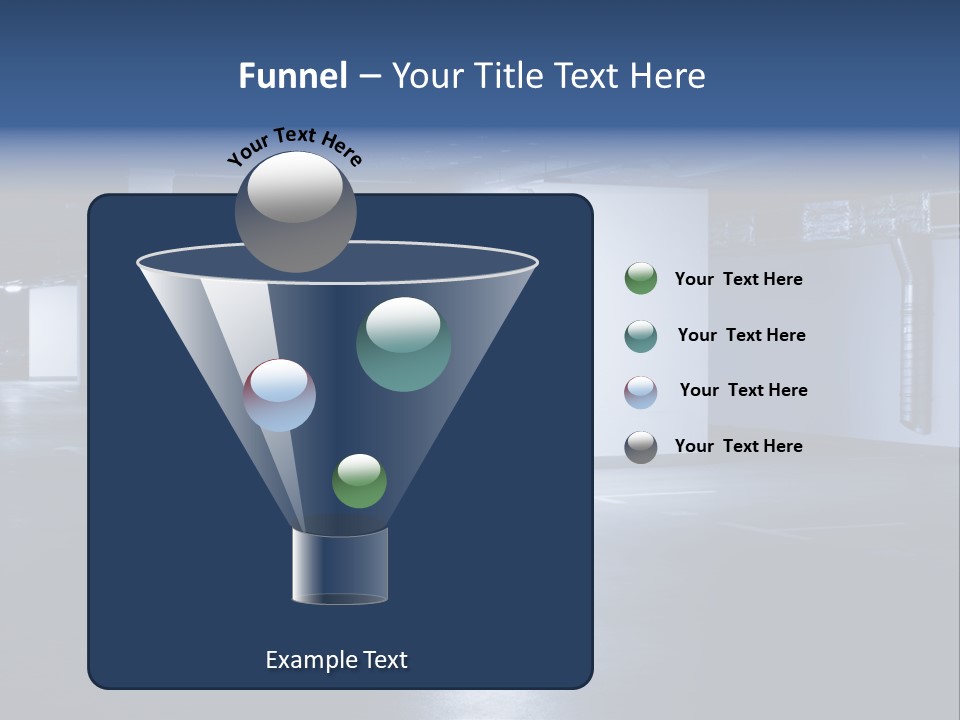 Funnel – Your Title Text Here

Your Text Here

Your  Text Here

Your  Text Here

Your  Text Here

Your  Text Here

Example Text